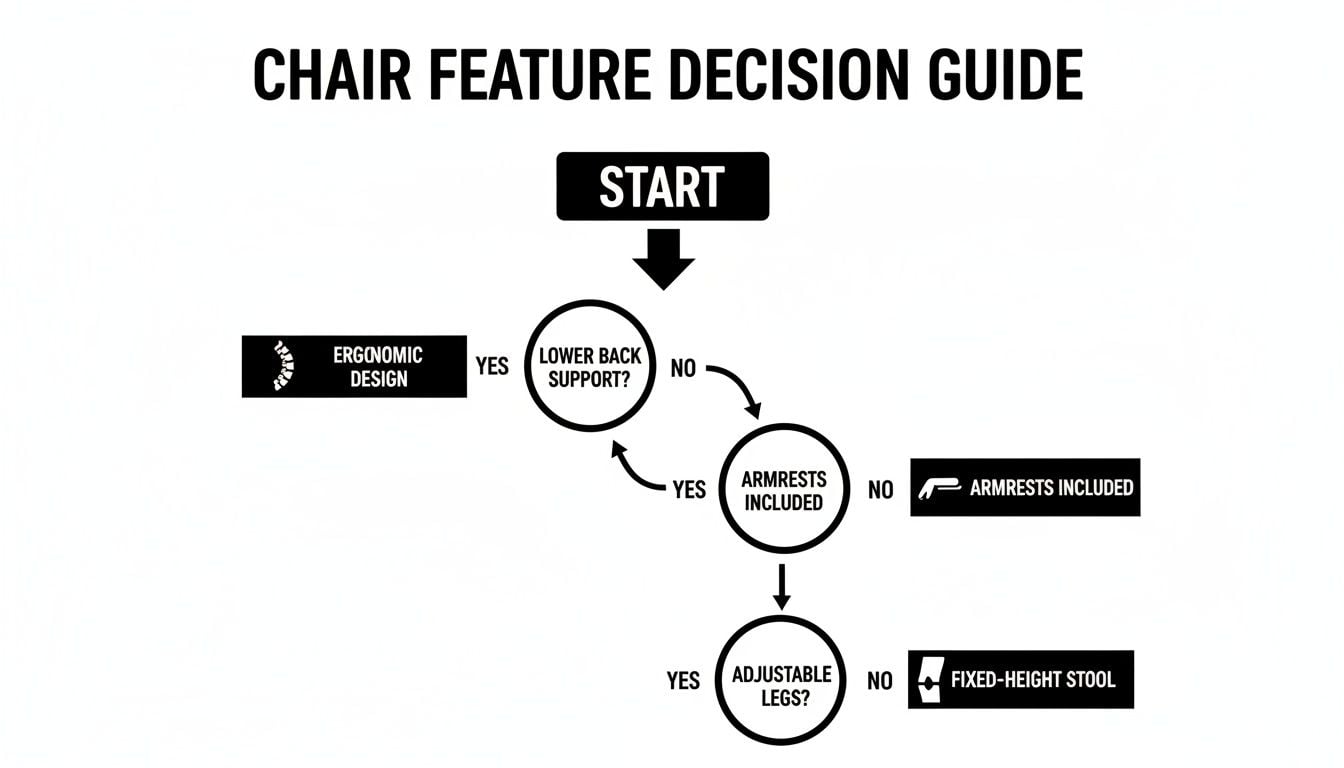 CHAIR FEATURE DECISION GUIDE

START

ERGONOMIC DESIGN

YES

LOWER BACK SUPPORT?

NO

YES

ARMRESTS INCLUDED

NO

ARMRESTS INCLUDED

YES

ADJUSTABLE LEGS?

NO

FIXED-HEIGHT STOOL